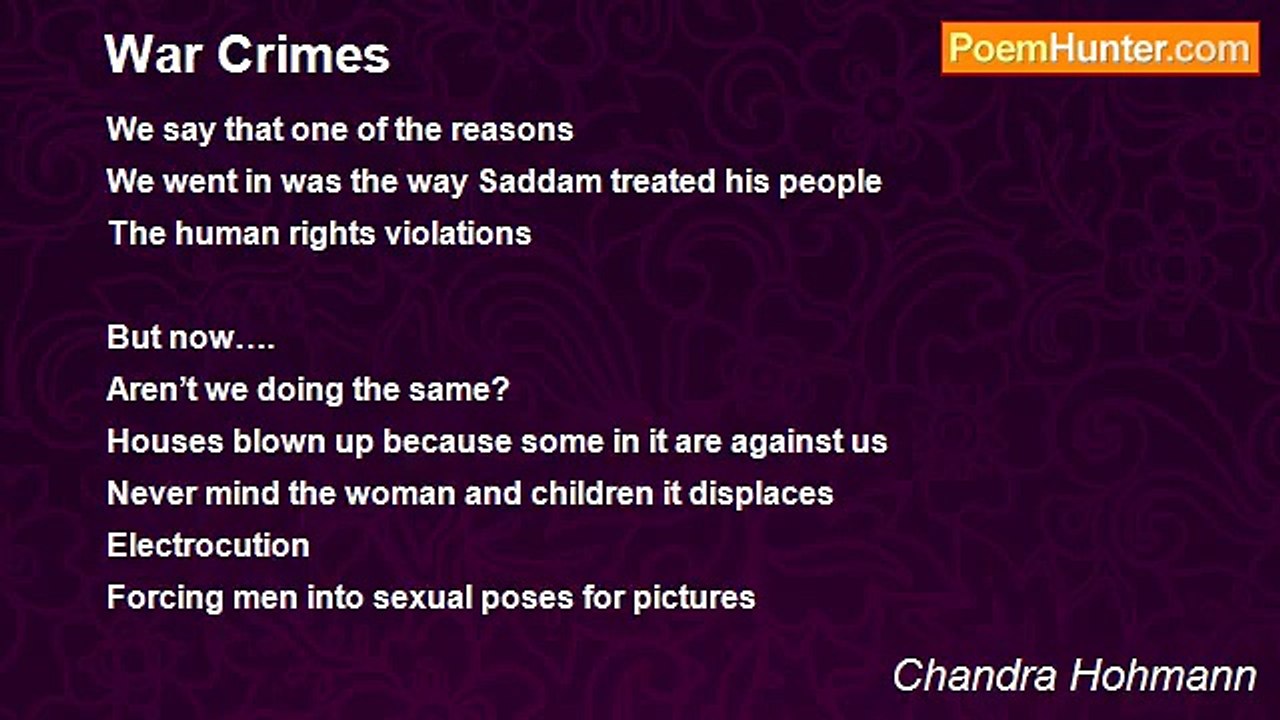 War Crimes

PoemHunter.com

We say that one of the reasons
We went in was the way Saddam treated his people
The human rights violations

But now….
Aren’t we doing the same?
Houses blown up because some in it are against us
Never mind the woman and children it displaces
Electrocution
Forcing men into sexual poses for pictures

Chandra Hohmann